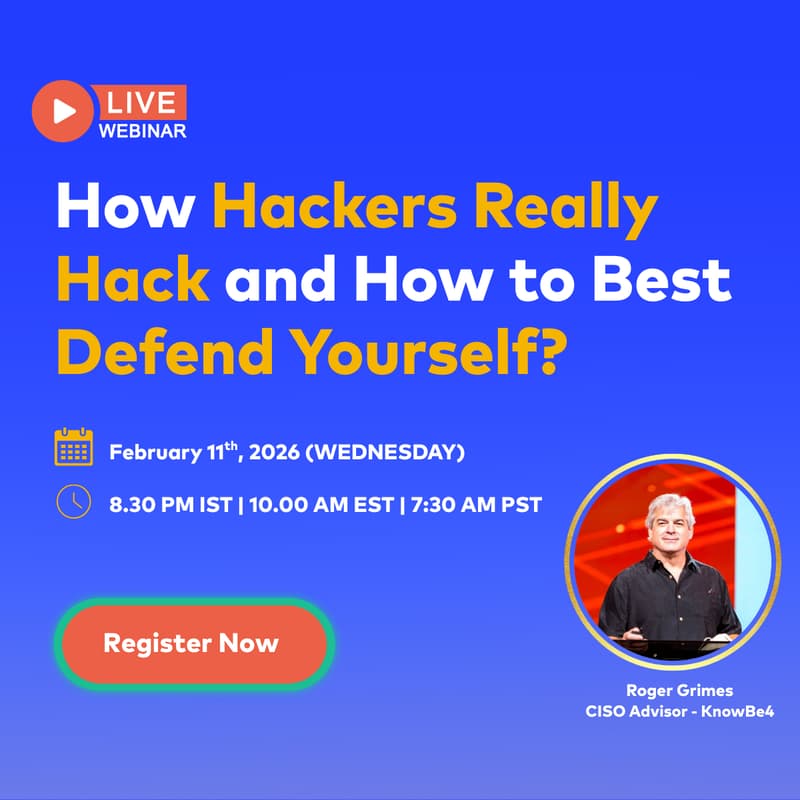 LIVE
WEBINAR

How Hackers Really Hack and How to Best Defend Yourself?

February 11$^{th}$, 2026 (WEDNESDAY)

8.30 PM IST | 10.00 AM EST | 7:30 AM PST

Register Now

Roger Grimes
CISO Advisor - KnowBe4